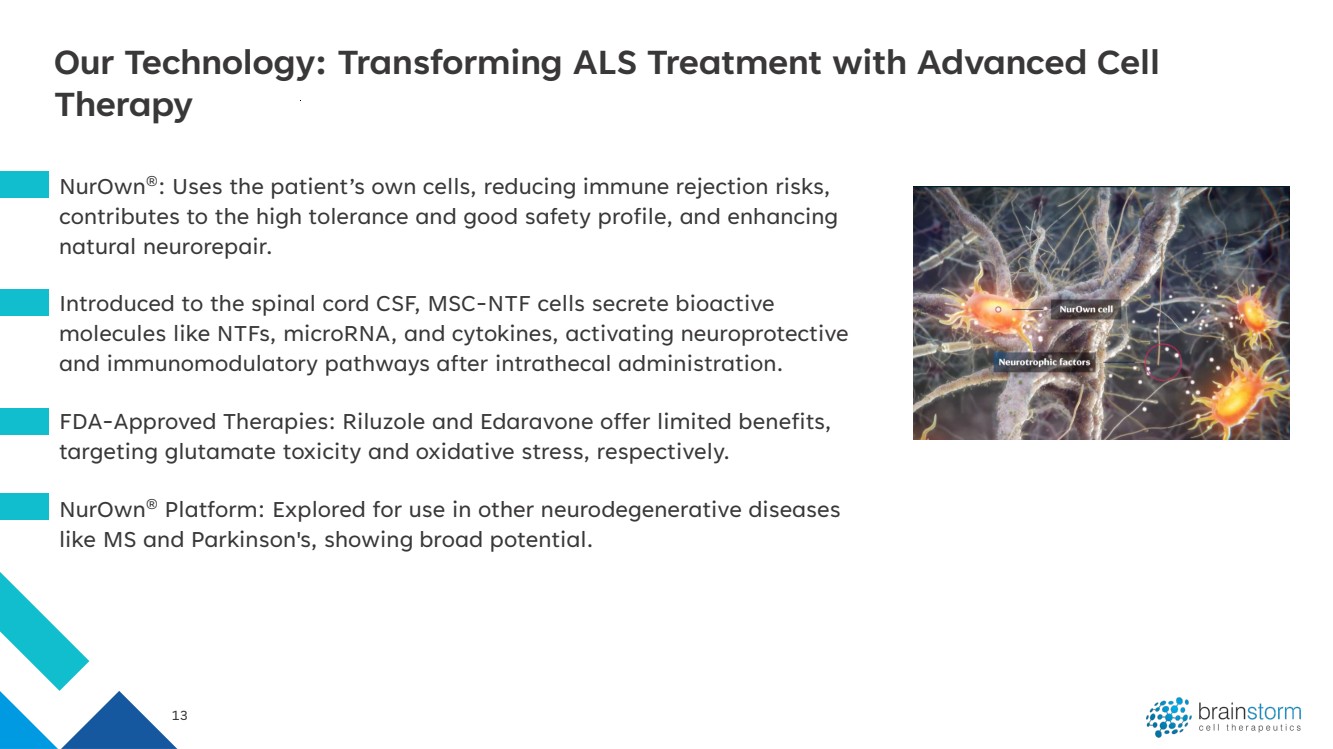 Our Technology: Transforming ALS Treatment with Advanced Cell Therapy

NurOwn®: Uses the patient's own cells, reducing immune rejection risks, contributes to the high tolerance and good safety profile, and enhancing natural neurorepair.

Introduced to the spinal cord CSF, MSC-NTF cells secrete bioactive molecules like NTFs, microRNA, and cytokines, activating neuroprotective and immunomodulatory pathways after intrathecal administration.

FDA-Approved Therapies: Riluzole and Edaravone offer limited benefits, targeting glutamate toxicity and oxidative stress, respectively.

NurOwn® Platform: Explored for use in other neurodegenerative diseases like MS and Parkinson's, showing broad potential.

NurOwn cell

Neurotrophic factors

13

brainstorm
cell therapeutics